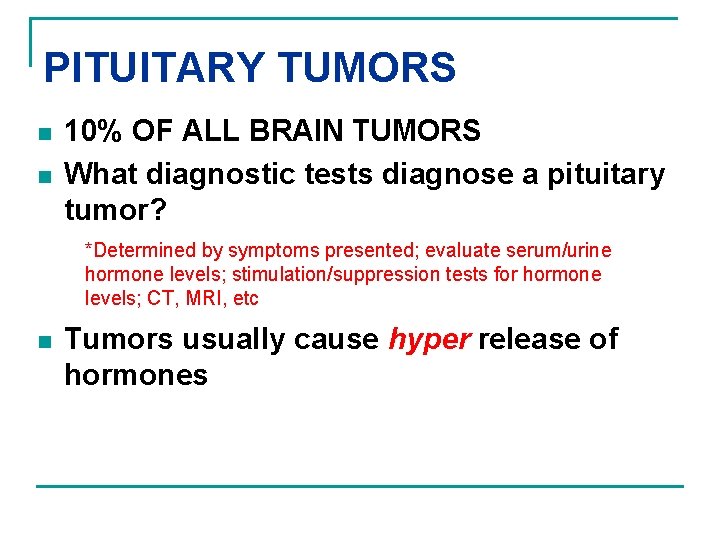 PITUITARY TUMORS

10% OF ALL BRAIN TUMORS

What diagnostic tests diagnose a pituitary tumor?

*Determined by symptoms presented; evaluate serum/urine hormone levels; stimulation/suppression tests for hormone levels; CT, MRI, etc

Tumors usually cause hyper release of hormones